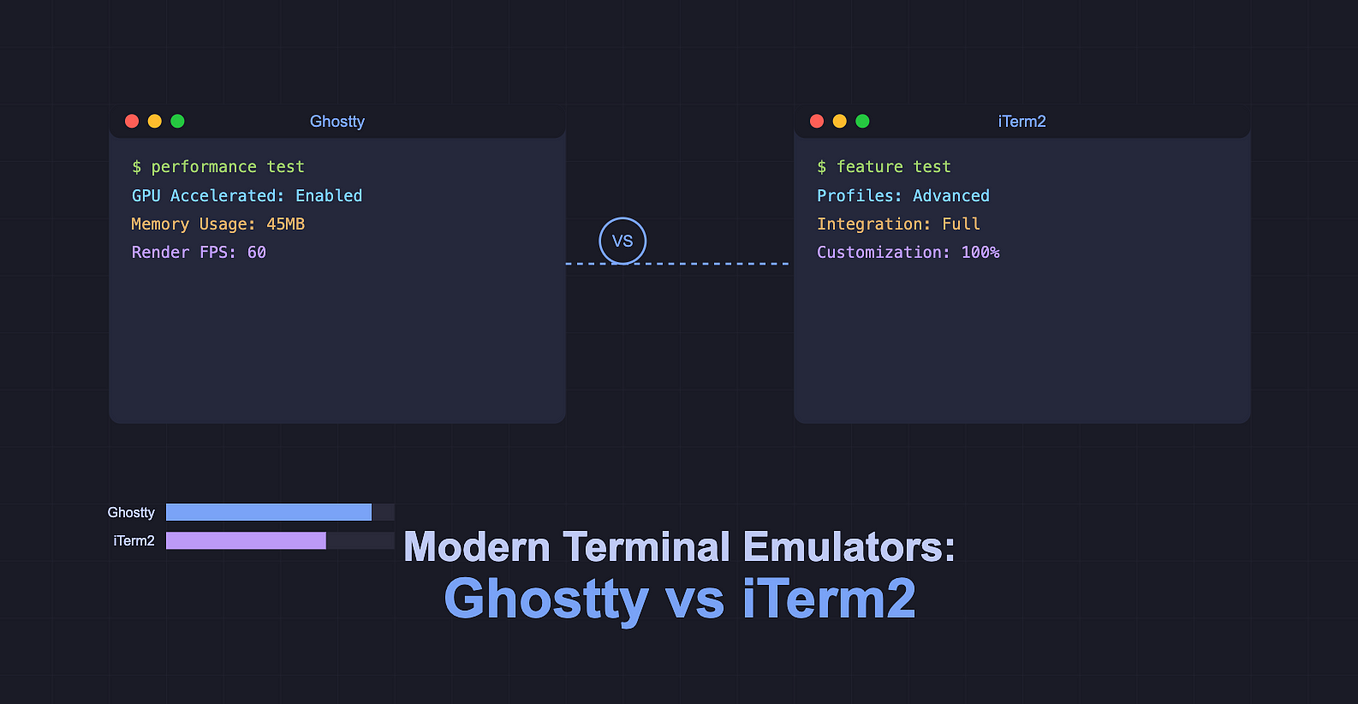 Ghostty

$ performance test
GPU Accelerated: Enabled
Memory Usage: 45MB
Render FPS: 60

VS

iTerm2

$ feature test
Profiles: Advanced
Integration: Full
Customization: 100%

Ghostty
iTerm2

Modern Terminal Emulators:
Ghostty vs iTerm2